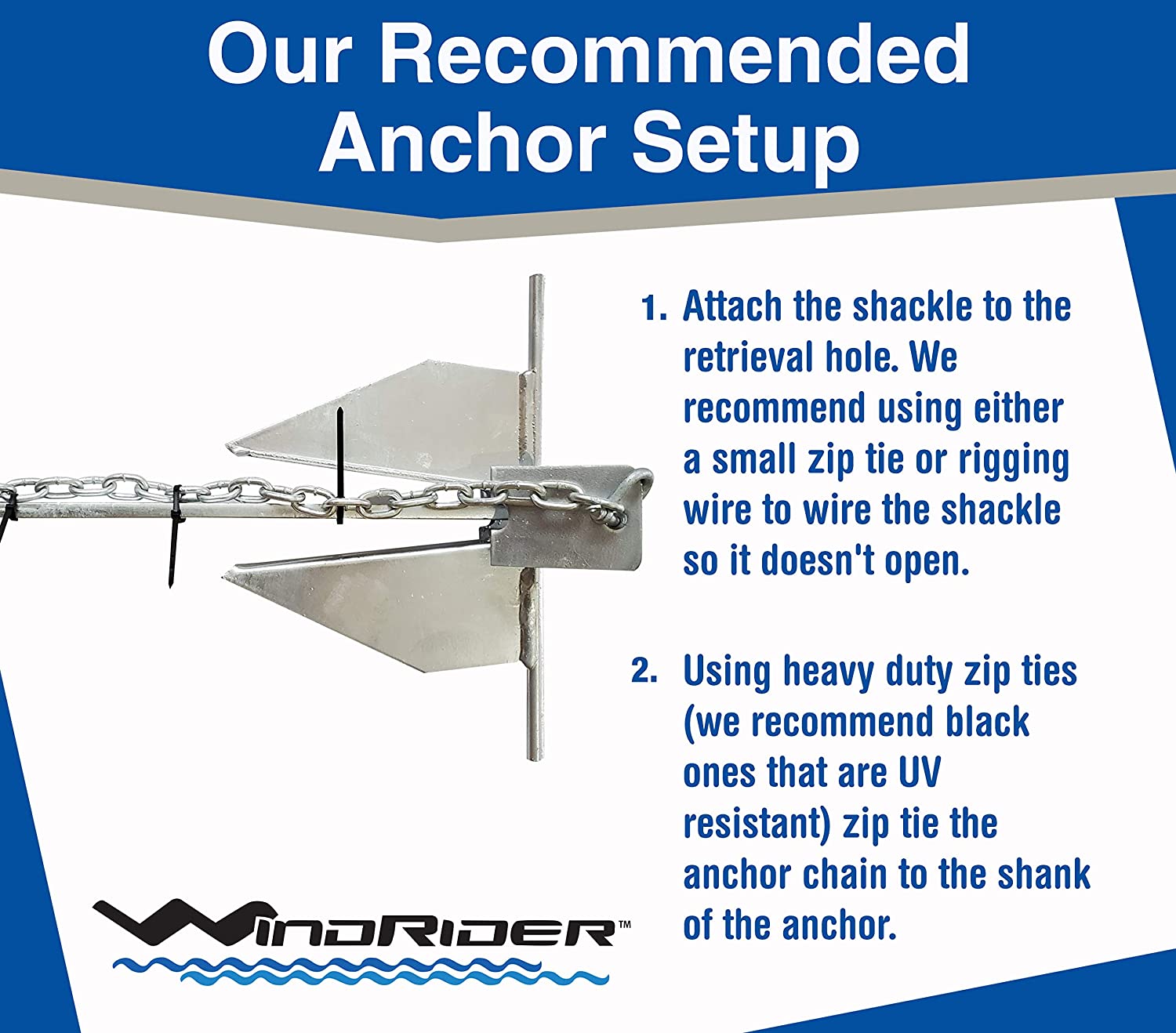 Our Recommended Anchor Setup

1. Attach the shackle to the retrieval hole. We recommend using either a small zip tie or rigging wire to wire the shackle so it doesn't open.

2. Using heavy duty zip ties (we recommend black ones that are UV resistant) zip tie the anchor chain to the shank of the anchor.

WINDRIDER™